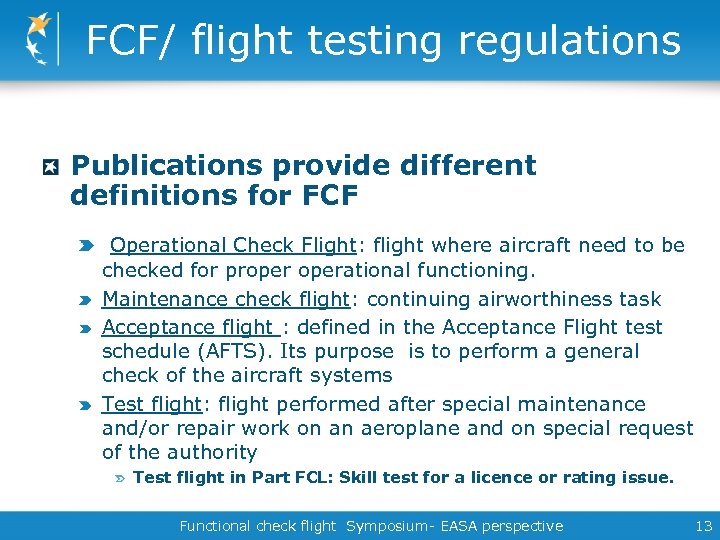 FCF/ flight testing regulations

Publications provide different definitions for FCF

Operational Check Flight: flight where aircraft need to be checked for proper operational functioning.

Maintenance check flight: continuing airworthiness task

Acceptance flight : defined in the Acceptance Flight test schedule (AFTS). Its purpose is to perform a general check of the aircraft systems

Test flight: flight performed after special maintenance and/or repair work on an aeroplane and on special request of the authority

Test flight in Part FCL: Skill test for a licence or rating issue.

Functional check flight Symposium- EASA perspective

13